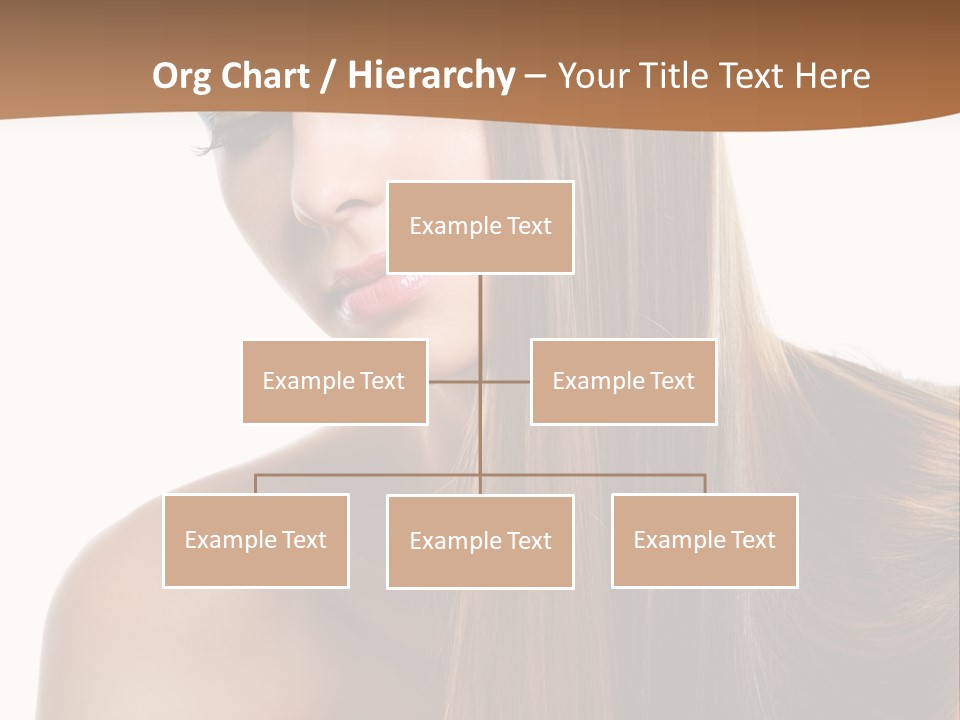 Org Chart / Hierarchy – Your Title Text Here

Example Text

Example Text

Example Text

Example Text

Example Text

Example Text